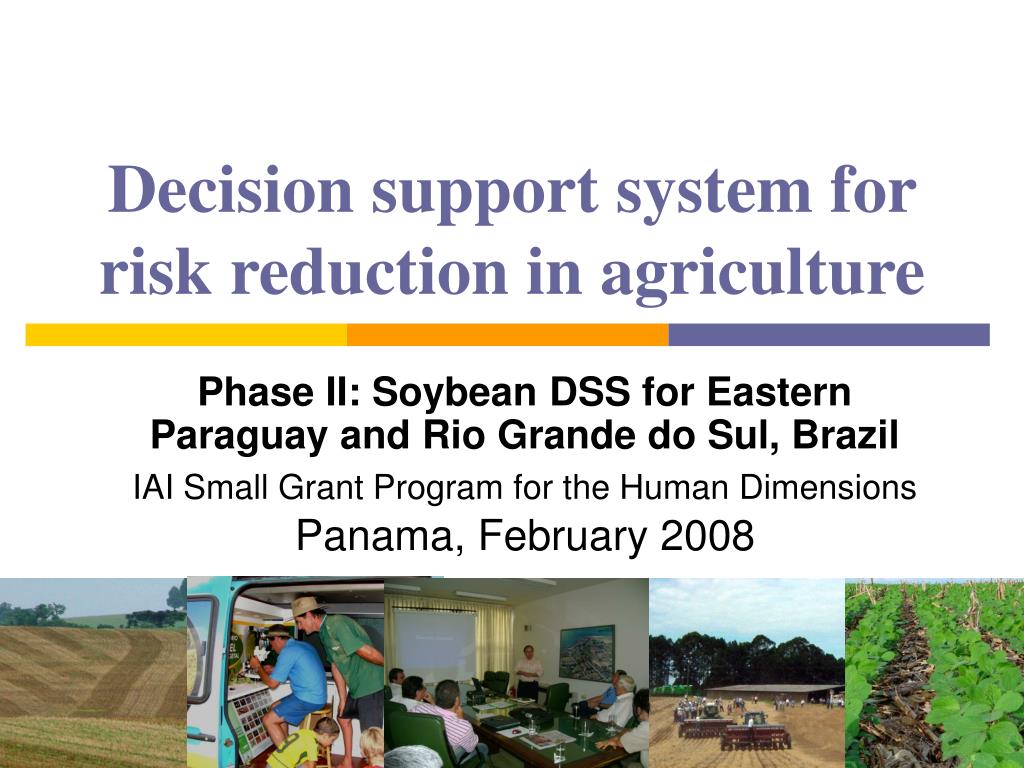 Decision support system for risk reduction in agriculture

Phase II: Soybean DSS for Eastern Paraguay and Rio Grande do Sul, Brazil

IAI Small Grant Program for the Human Dimensions

Panama, February 2008